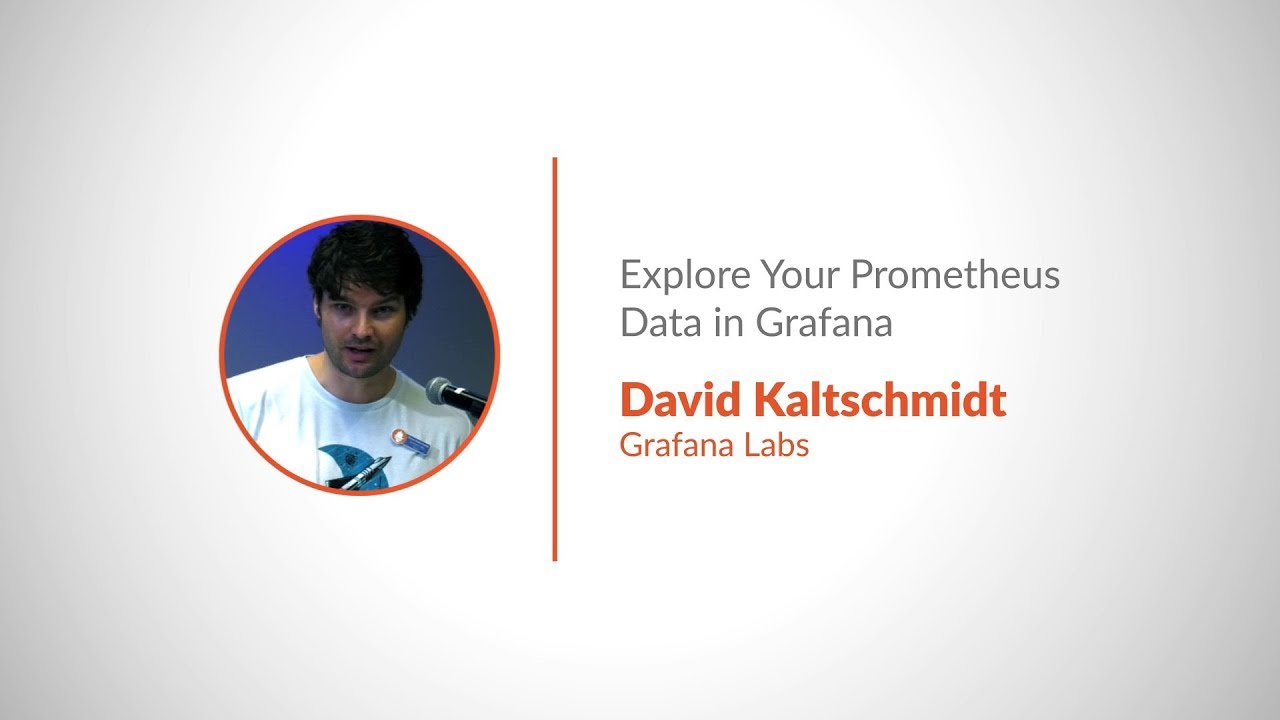 Explore Your Prometheus Data in Grafana

David Kaltschmidt
Grafana Labs